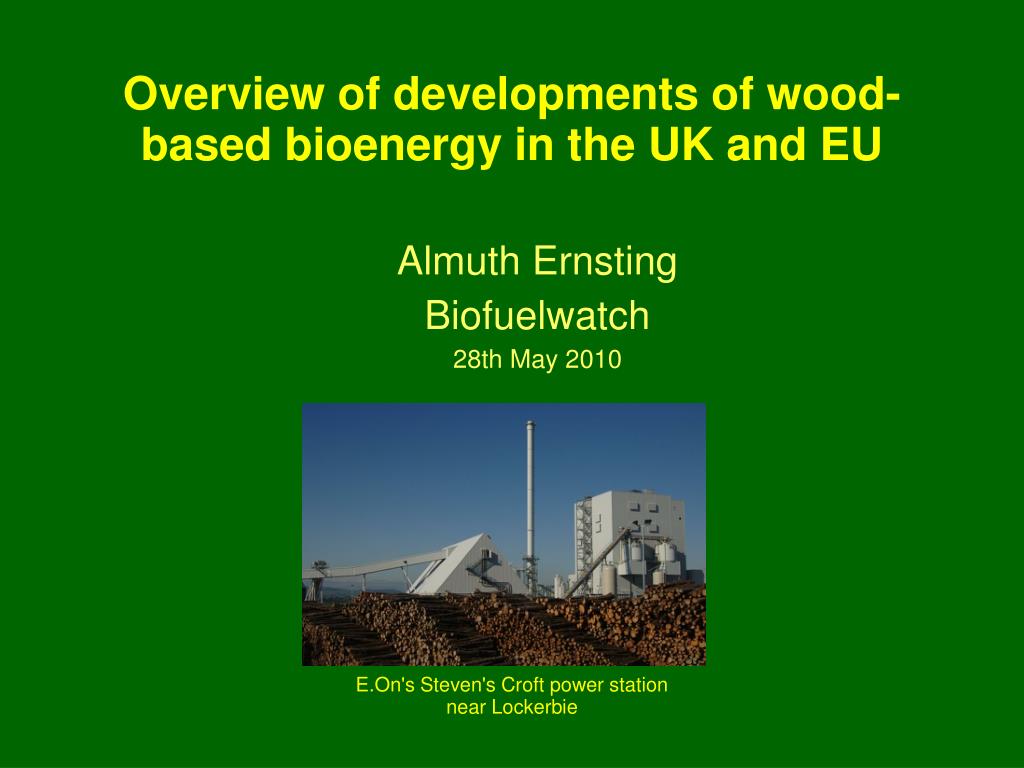 Overview of developments of wood-based bioenergy in the UK and EU

Almuth Ernsting

Biofuelwatch

28th May 2010

E.On's Steven's Croft power station near Lockerbie